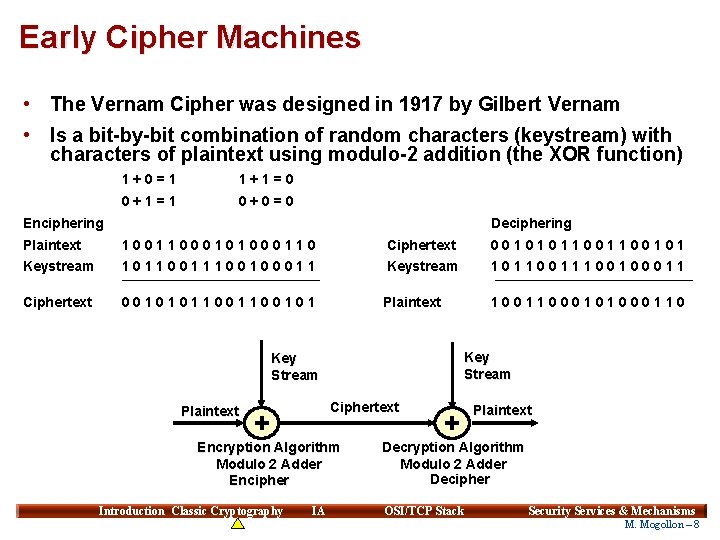 Early Cipher Machines

• The Vernam Cipher was designed in 1917 by Gilbert Vernam

• Is a bit-by-bit combination of random characters (keystream) with characters of plaintext using modulo-2 addition (the XOR function)

1 + 0 = 1 1 + 1 = 0

0 + 1 = 1 0 + 0 = 0

Enciphering

Plaintext 1 0 0 1 1 0 0 0 1 0 1 0 0 0 1 1 0
Keystream 1 0 1 1 0 0 1 1 1 0 0 1 0 0 0 1 1

Ciphertext 0 0 1 0 1 0 1 1 0 0 1 1 0 0 1 0 1

Deciphering

Ciphertext 0 0 1 0 1 0 1 1 0 0 1 1 0 0 1 0 1
Keystream 1 0 1 1 0 0 1 1 1 0 0 1 0 0 0 1 1

Plaintext 1 0 0 1 1 0 0 0 1 0 1 0 0 0 1 1 0

Key Stream

Key Stream

Plaintext

+

Ciphertext

+

Plaintext

Encryption Algorithm
Modulo 2 Adder
Encipher

Decryption Algorithm
Modulo 2 Adder
Decipher

Introduction Classic Cryptography IA OSI/TCP Stack Security Services & Mechanisms

M. Mogollon – 8